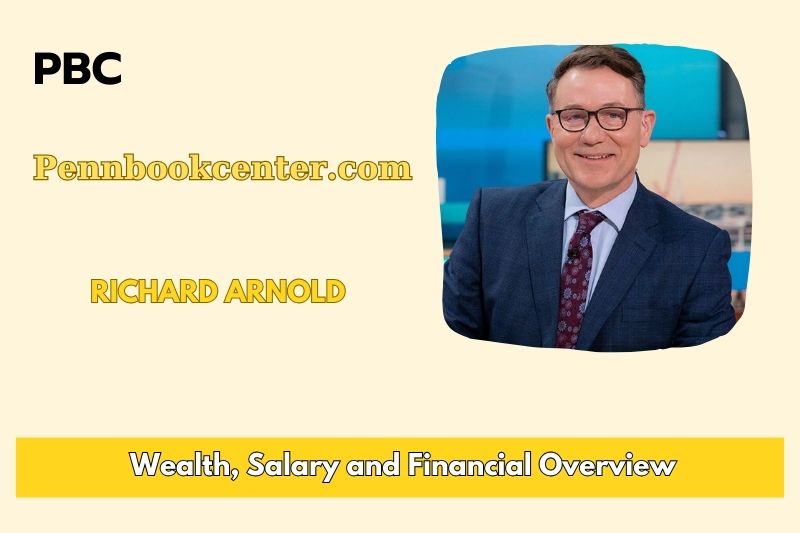 PBC

Pennbookcenter.com

RICHARD ARNOLD

Wealth, Salary and Financial Overview